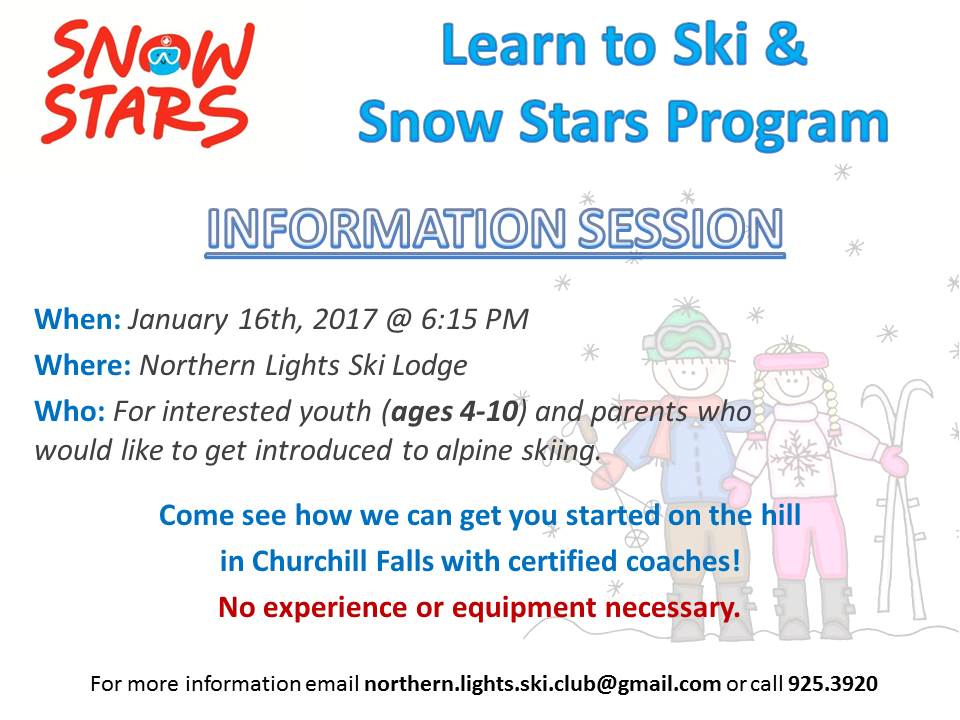 SNOW STARS

Learn to Ski & Snow Stars Program

INFORMATION SESSION

When: January 16th, 2017 @ 6:15 PM

Where: Northern Lights Ski Lodge

Who: For interested youth (ages 4-10) and parents who would like to get introduced to alpine skiing.

Come see how we can get you started on the hill in Churchill Falls with certified coaches!

No experience or equipment necessary.

For more information email northern.lights.ski.club@gmail.com or call 925.3920